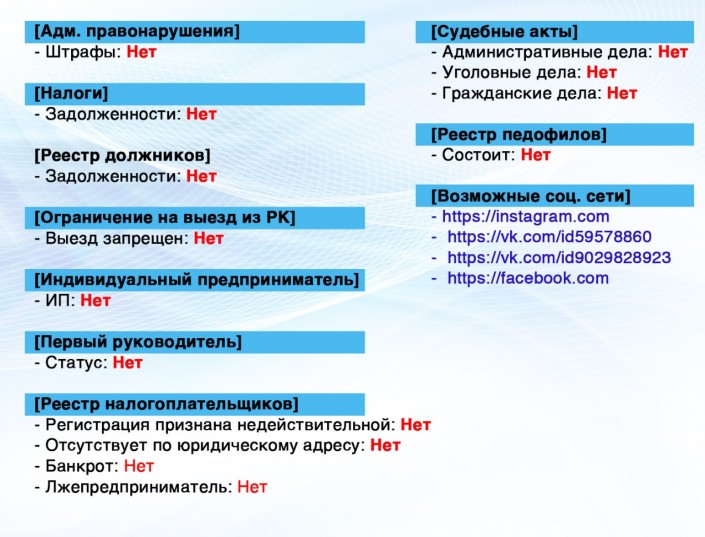 [Адм. правонарушения]
- Штрафы: Нет

[Налоги]
- Задолженности: Нет

[Реестр должников]
- Задолженности: Нет

[Ограничение на выезд из РК]
- Выезд запрещен: Нет

[Индивидуальный предприниматель]
- ИП: Нет

[Первый руководитель]
- Статус: Нет

[Реестр налогоплательщиков]
- Регистрация признана недействительной: Нет
- Отсутствует по юридическому адресу: Нет
- Банкрот: Нет
- Лжепредприниматель: Нет

[Судебные акты]
- Административные дела: Нет
- Уголовные дела: Нет
- Гражданские дела: Нет

[Реестр педофилов]
- Состоит: Нет

[Возможные соц. сети]
- https://instagram.com
- https://vk.com/id59578860
- https://vk.com/id9029828923
- https://facebook.com